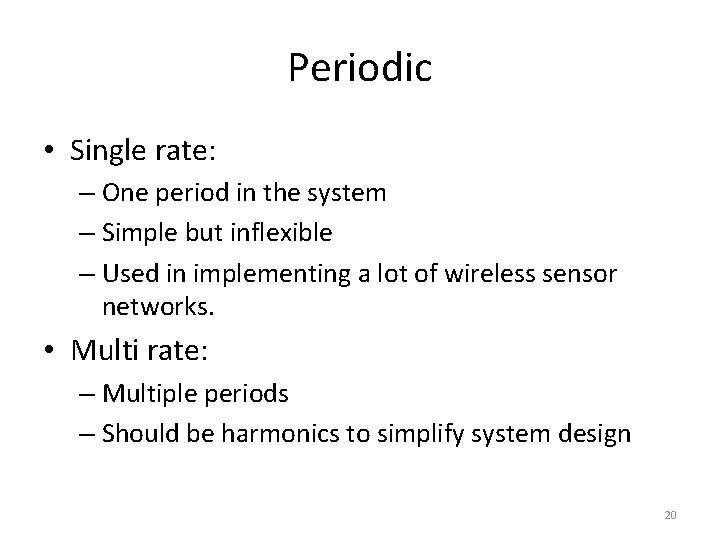 Periodic

• Single rate:
– One period in the system
– Simple but inflexible
– Used in implementing a lot of wireless sensor networks.

• Multi rate:
– Multiple periods
– Should be harmonics to simplify system design

20